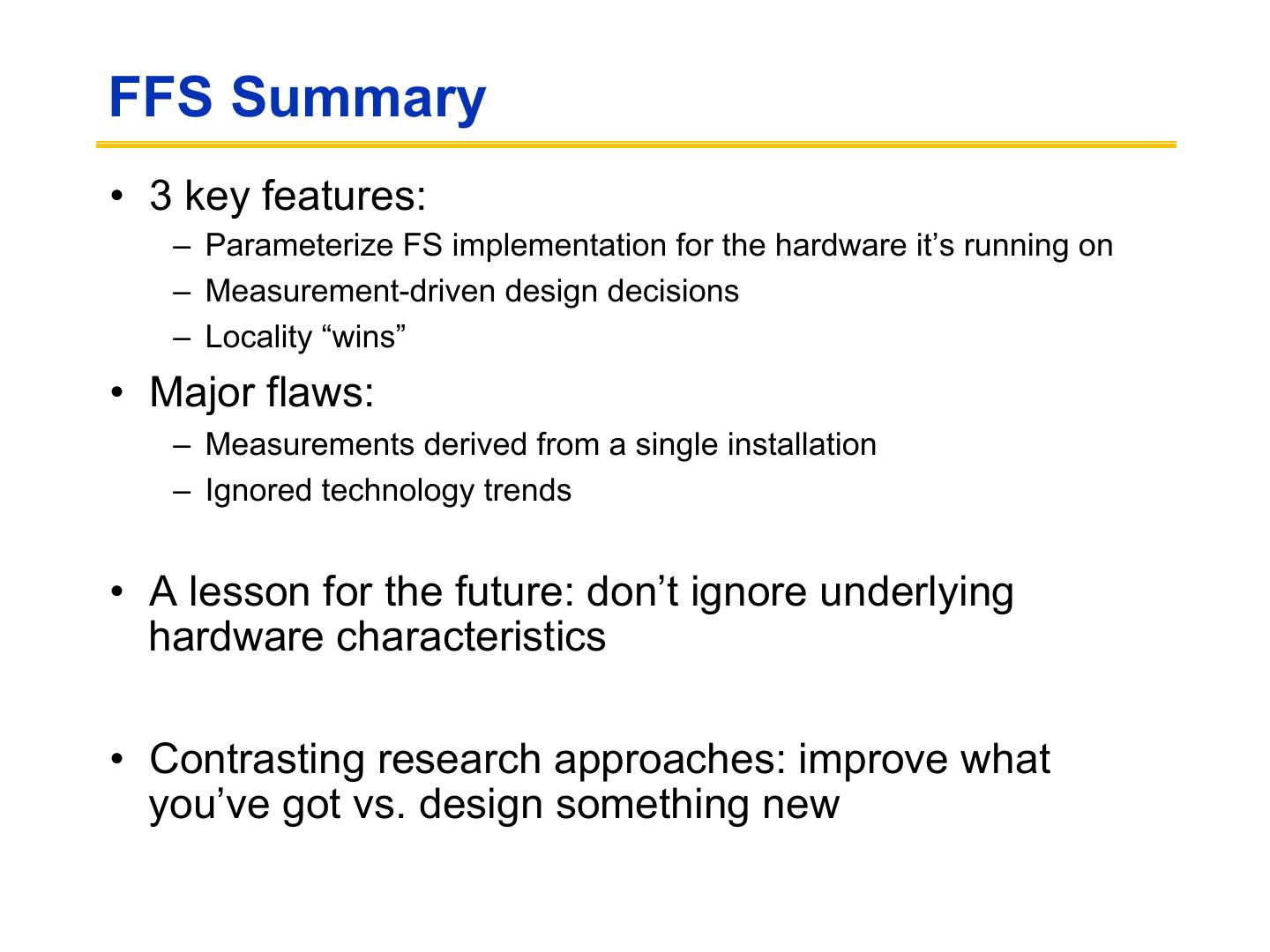 FFS Summary

• 3 key features:
– Parameterize FS implementation for the hardware it’s running on
– Measurement-driven design decisions
– Locality “wins”

• Major flaws:
– Measurements derived from a single installation
– Ignored technology trends

• A lesson for the future: don’t ignore underlying hardware characteristics

• Contrasting research approaches: improve what you’ve got vs. design something new